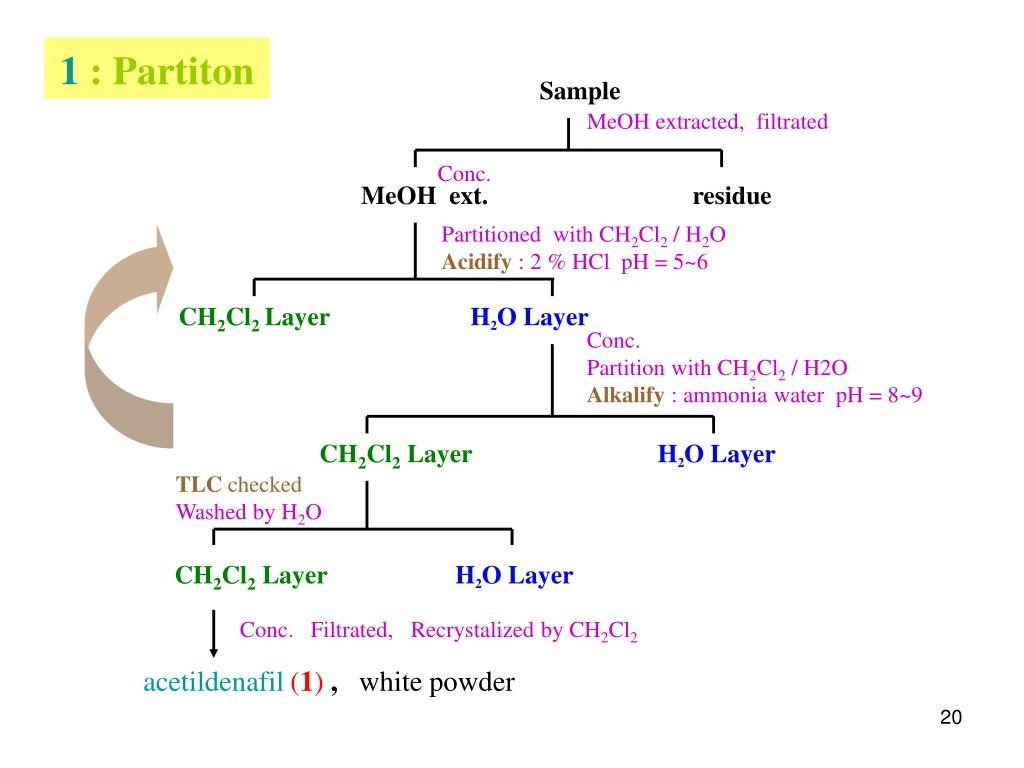 1 : Partiton

Sample

MeOH extracted, filtrated

Conc.

MeOH ext.

residue

Partitioned with $CH_2Cl_2$ / $H_2O$
Acidify : 2 % HCl pH = 5~6

$CH_2Cl_2$ Layer

$H_2O$ Layer

Conc.
Partition with $CH_2Cl_2$ / H2O
Alkalify : ammonia water pH = 8~9

$CH_2Cl_2$ Layer

$H_2O$ Layer

TLC checked
Washed by $H_2O$

$CH_2Cl_2$ Layer

$H_2O$ Layer

Conc. Filtrated, Recrystalized by $CH_2Cl_2$

acetildenafil (1) , white powder

20